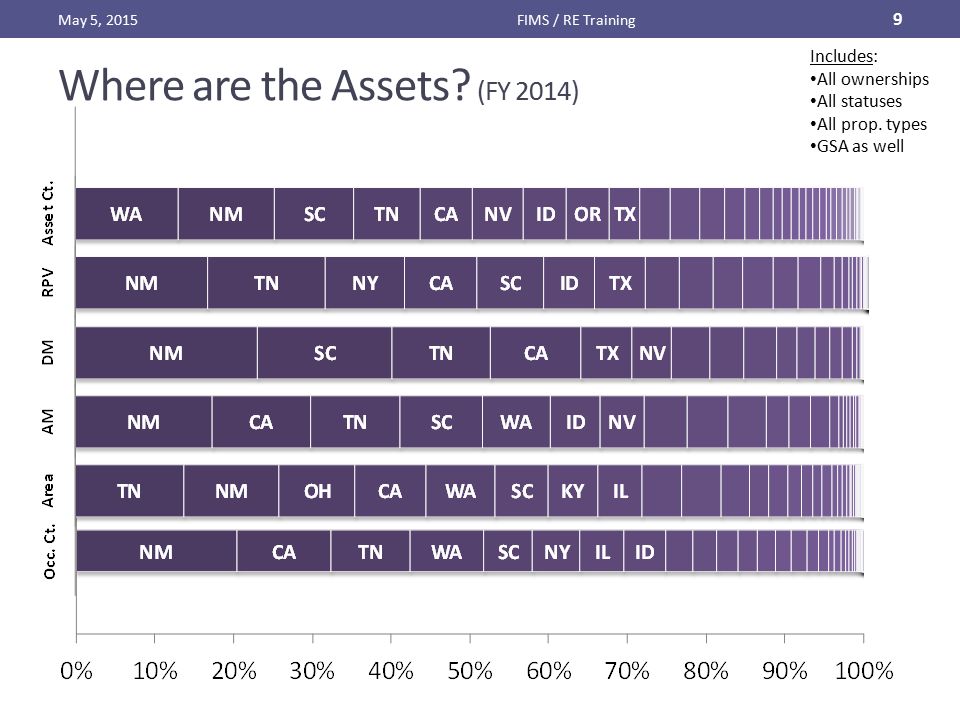 May 5, 2015 FIMS / RE Training 9

Where are the Assets? (FY 2014)

Includes:
•All ownerships
•All statuses
•All prop. types
•GSA as well

Asset Ct. WA NM SC TN CA NV ID OR TX

RPV NM TN NY CA SC ID TX

DM NM SC TN CA TX NV

AM NM CA TN SC WA ID NV

Area TN NM OH CA WA SC KY IL

Occ. Ct. NM CA TN WA SC NY IL ID

0% 10% 20% 30% 40% 50% 60% 70% 80% 90% 100%